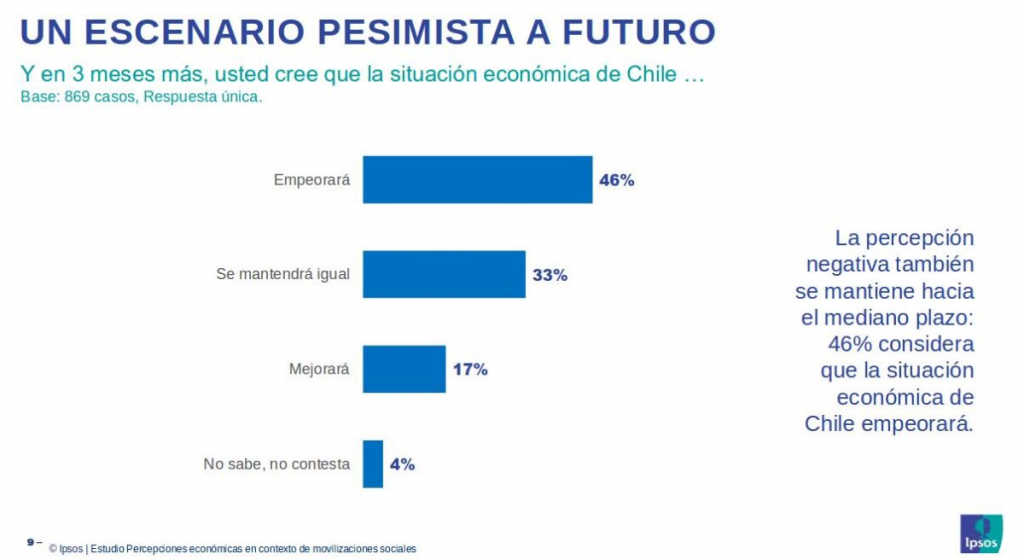 UN ESCENARIO PESIMISTA A FUTURO

Y en 3 meses más, usted cree que la situación económica de Chile …
Base: 869 casos, Respuesta única.

Empeorará 46%

Se mantendrá igual 33%

Mejorará 17%

No sabe, no contesta 4%

La percepción negativa también se mantiene hacia el mediano plazo: 46% considera que la situación económica de Chile empeorará.

9 – © Ipsos | Estudio Percepciones económicas en contexto de movilizaciones sociales

Ipsos